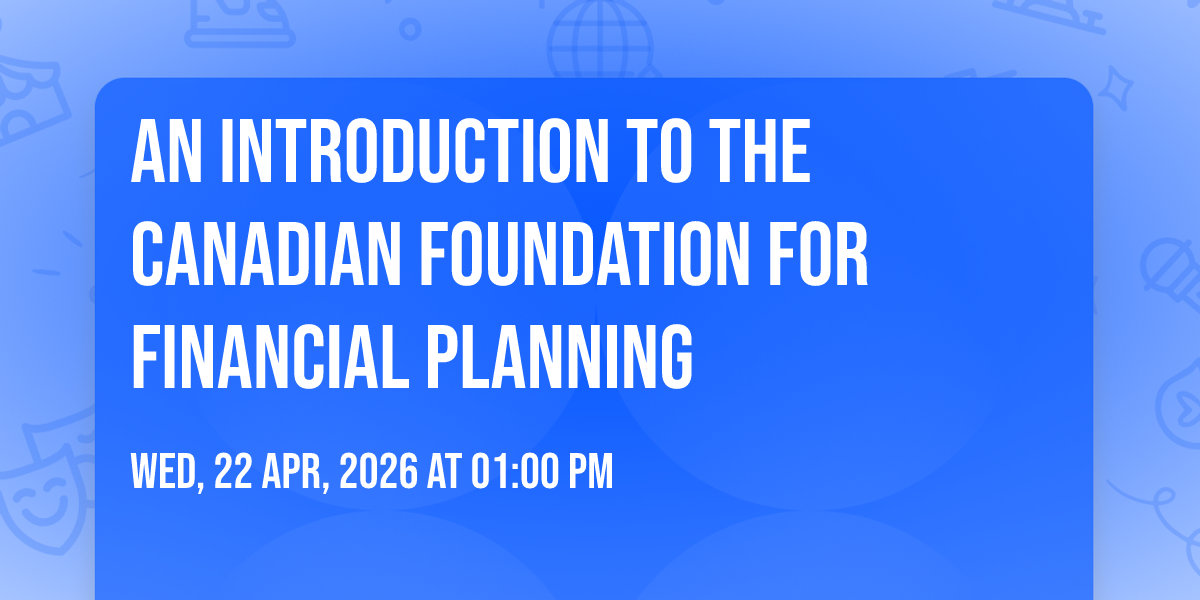 AN INTRODUCTION TO THE CANADIAN FOUNDATION FOR FINANCIAL PLANNING

WED, 22 APR, 2026 AT 01:00 PM